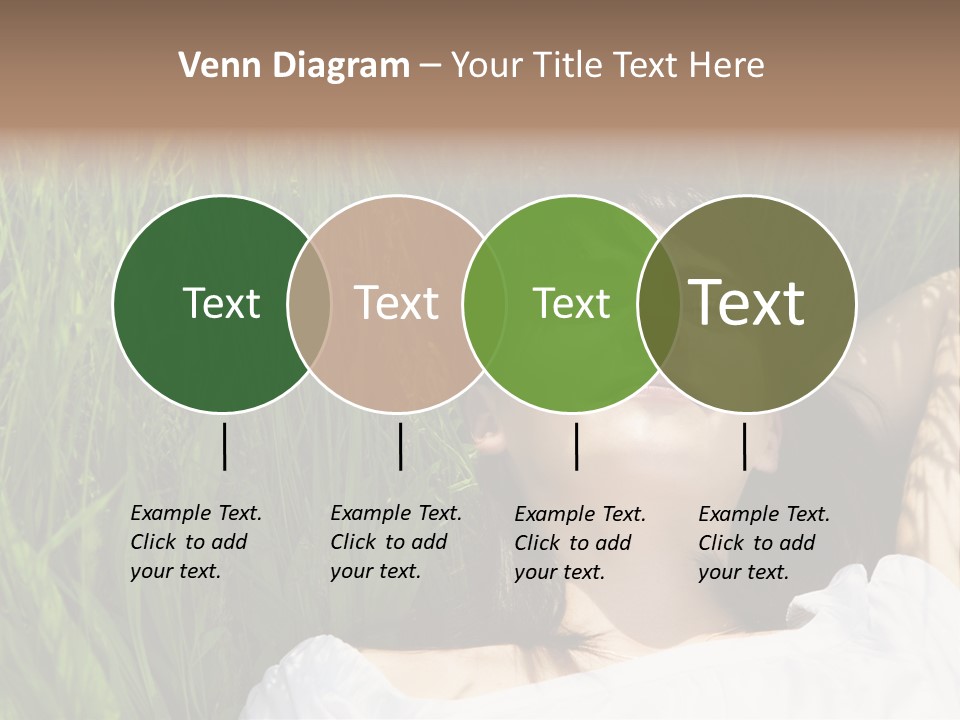 Venn Diagram – Your Title Text Here

Text

Text

Text

Text

Example Text. Click to add your text.

Example Text. Click to add your text.

Example Text. Click to add your text.

Example Text. Click to add your text.